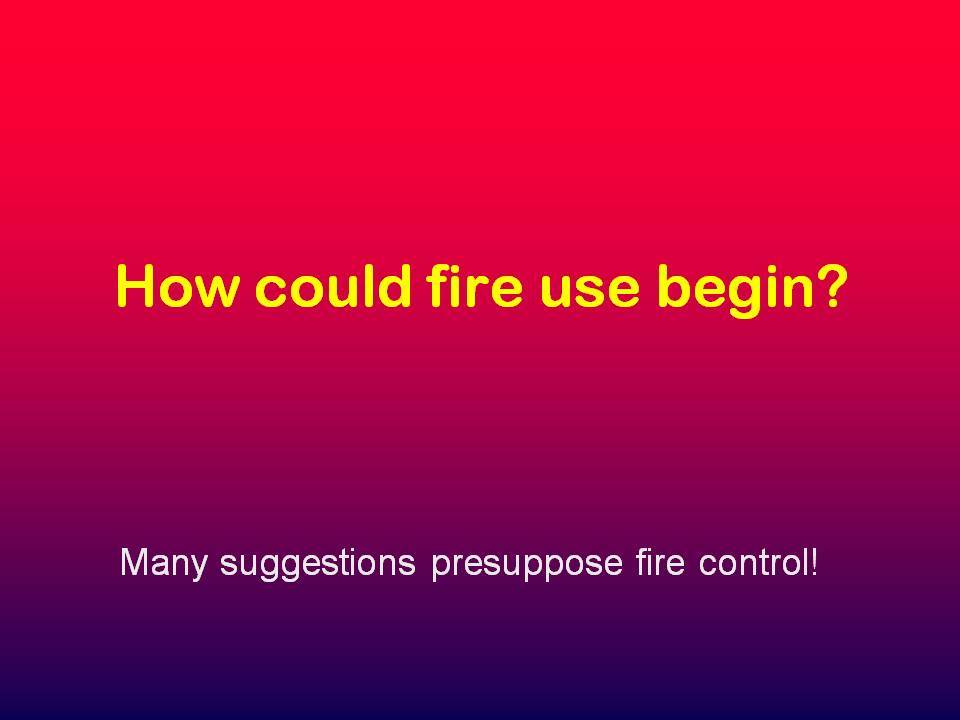 How could fire use begin?

Many suggestions presuppose fire control!